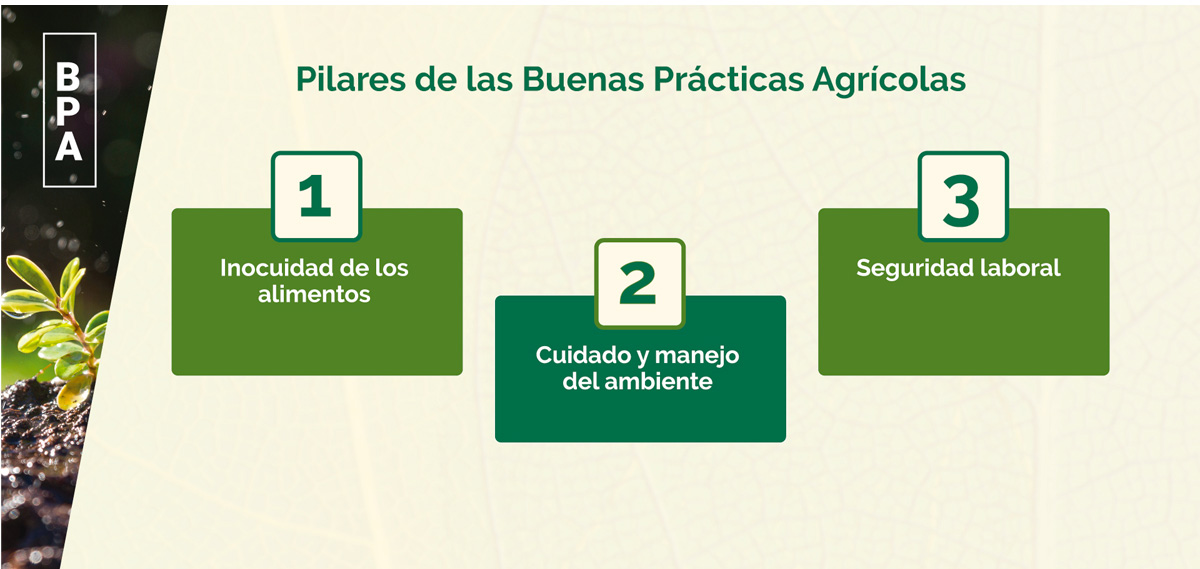 BPA

Pilares de las Buenas Prácticas Agrícolas

1
Inocuidad de los alimentos

2
Cuidado y manejo del ambiente

3
Seguridad laboral